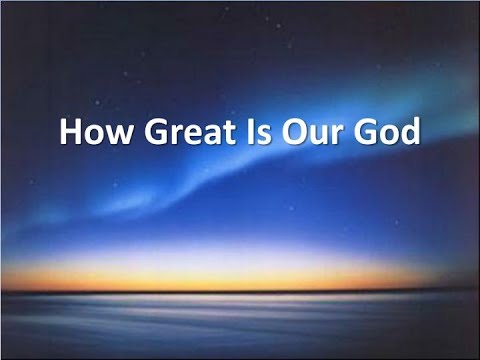 How Great Is Our God